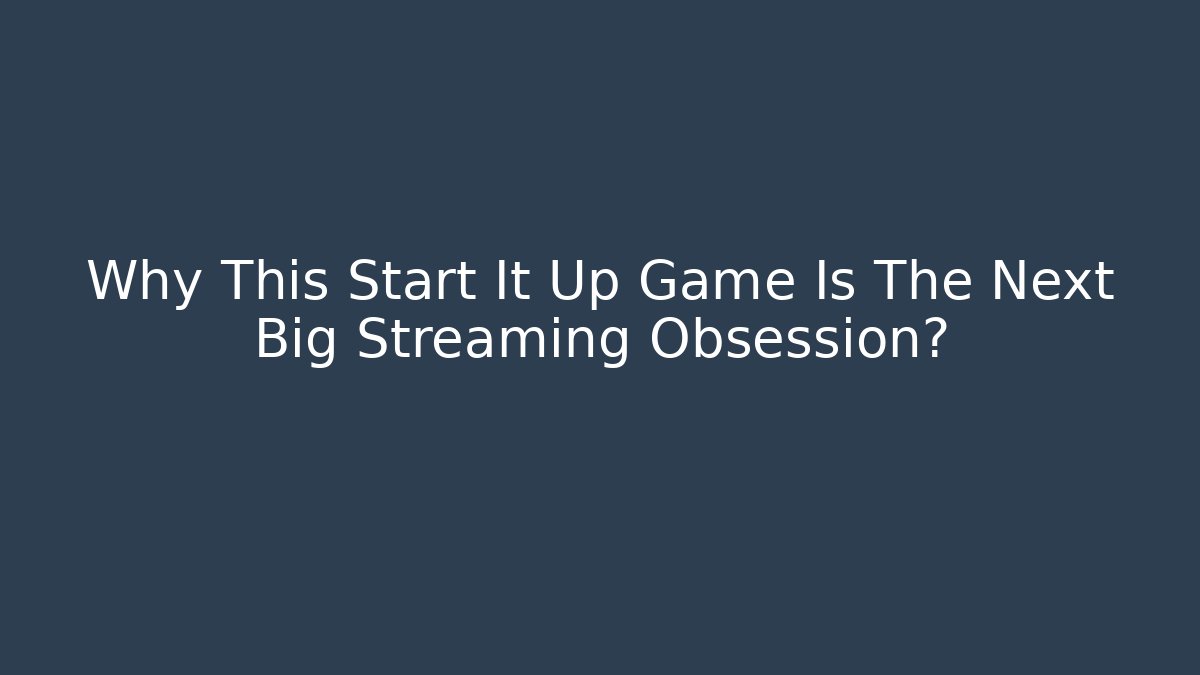 Why This Start It Up Game Is The Next Big Streaming Obsession?